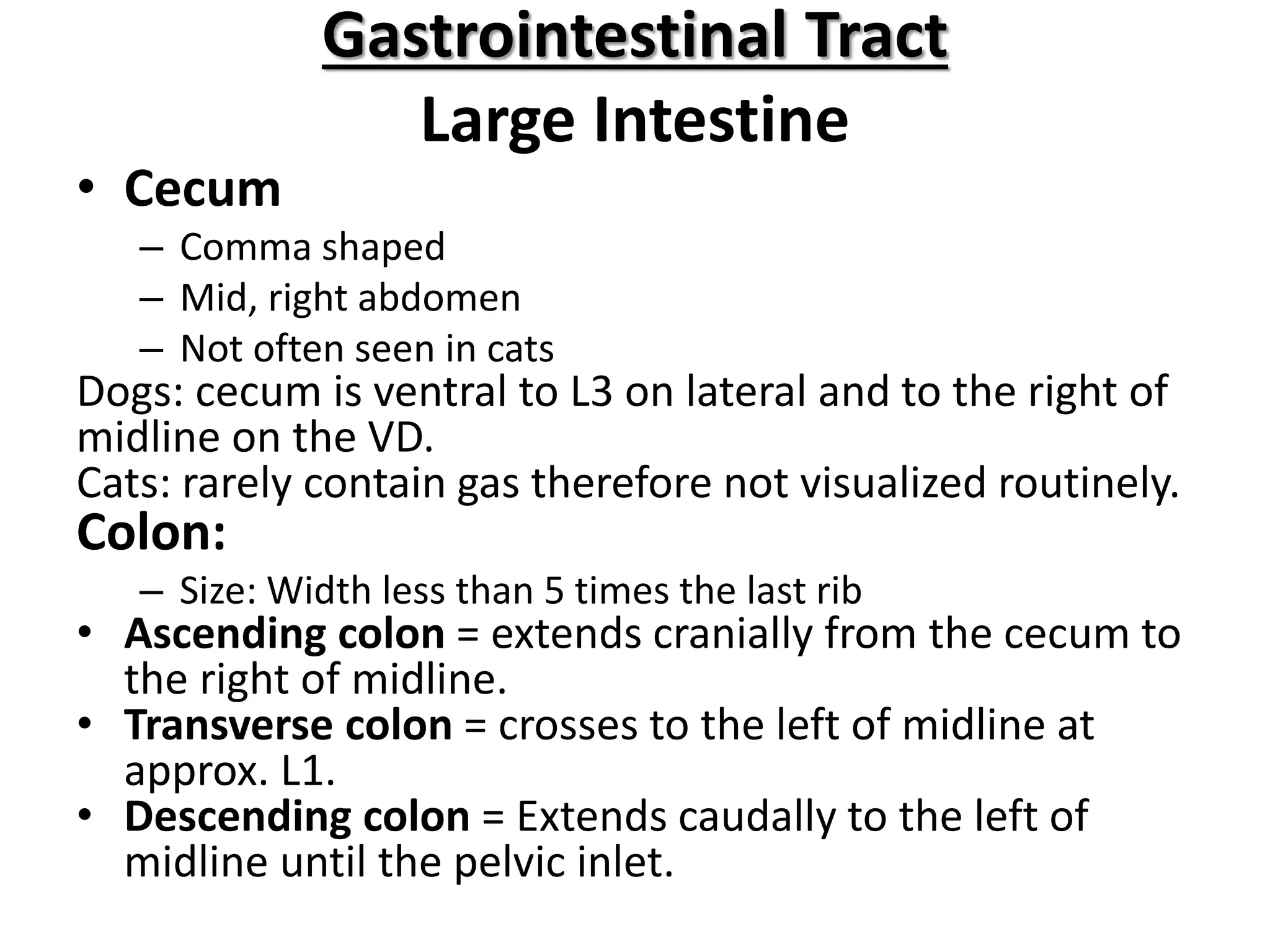 Gastrointestinal Tract
Large Intestine

• Cecum
– Comma shaped
– Mid, right abdomen
– Not often seen in cats

Dogs: cecum is ventral to L3 on lateral and to the right of midline on the VD.
Cats: rarely contain gas therefore not visualized routinely.

Colon:
– Size: Width less than 5 times the last rib

• Ascending colon = extends cranially from the cecum to the right of midline.
• Transverse colon = crosses to the left of midline at approx. L1.
• Descending colon = Extends caudally to the left of midline until the pelvic inlet.